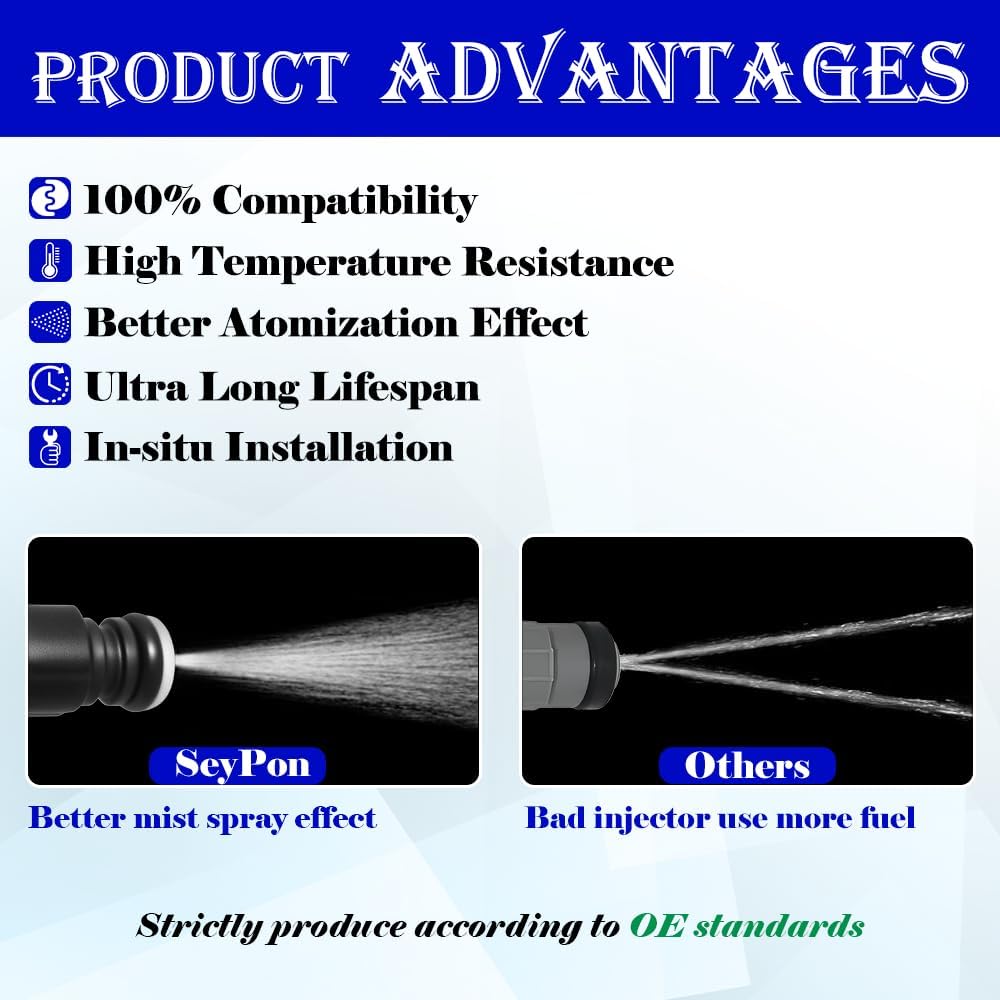 PRODUCT ADVANTAGES

100% Compatibility
High Temperature Resistance
Better Atomization Effect
Ultra Long Lifespan
In-situ Installation

SeyPon
Better mist spray effect

Others
Bad injector use more fuel

Strictly produce according to OE standards